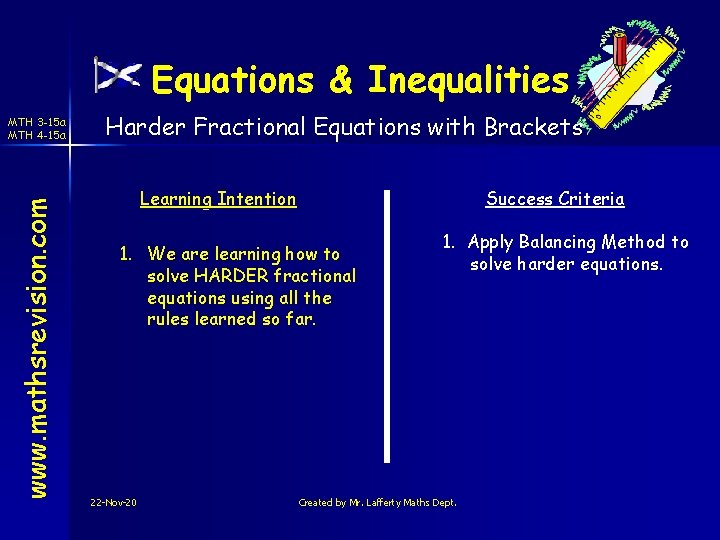 Equations & Inequalities

MTH 3-15a
MTH 4-15a

Harder Fractional Equations with Brackets

www.mathsrevision.com

Learning Intention

1. We are learning how to solve HARDER fractional equations using all the rules learned so far.

Success Criteria

1. Apply Balancing Method to solve harder equations.

22-Nov-20

Created by Mr. Lafferty Maths Dept.